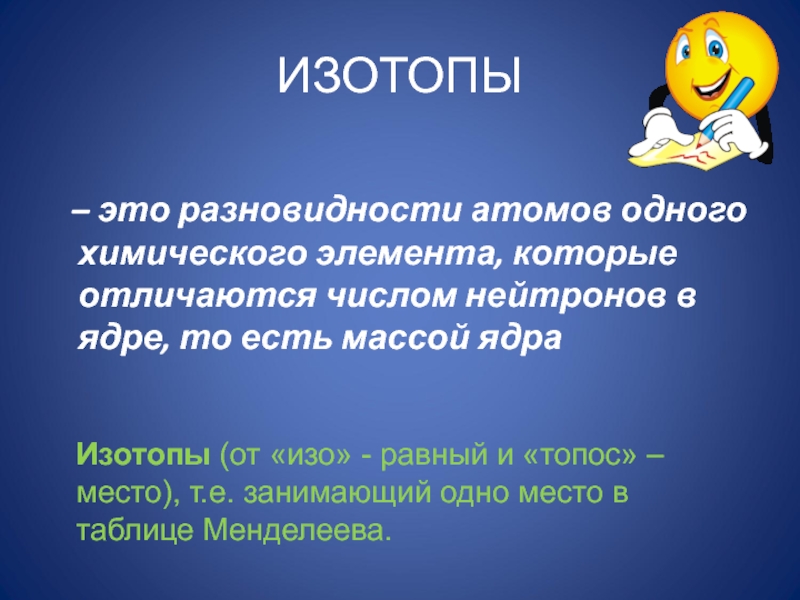 ИЗОТОПЫ

– это разновидности атомов одного химического элемента, которые отличаются числом нейтронов в ядре, то есть массой ядра

Изотопы (от «изо» - равный и «топос» – место), т.е. занимающий одно место в таблице Менделеева.